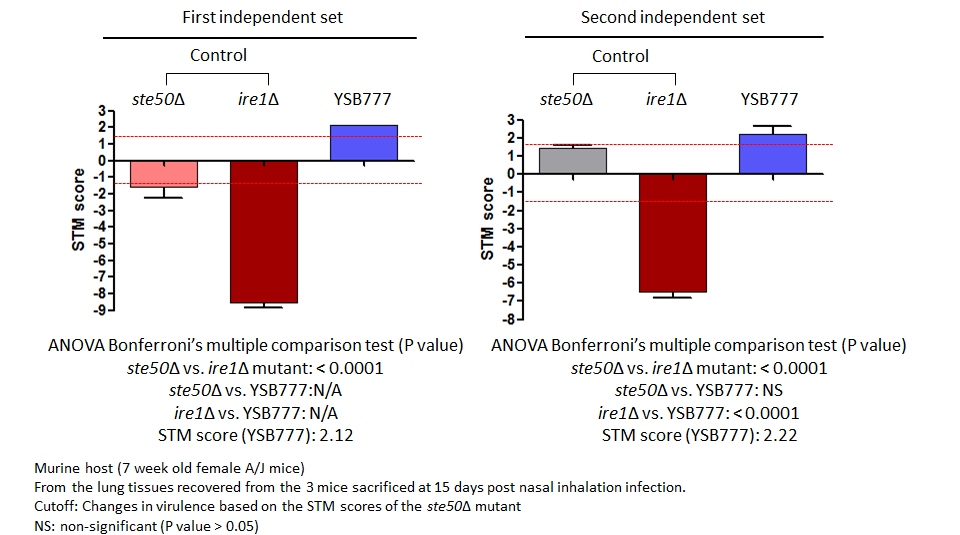 First independent set

Control

ste50Δ ire1Δ YSB777

STM score

3 2 1 0 -1 -2 -3 -4 -5 -6 -7 -8 -9

ANOVA Bonferroni's multiple comparison test (P value)
ste50Δ vs. ire1Δ mutant: < 0.0001
ste50Δ vs. YSB777:N/A
ire1Δ vs. YSB777: N/A
STM score (YSB777): 2.12

Second independent set

Control

ste50Δ ire1Δ YSB777

STM score

3 2 1 0 -1 -2 -3 -4 -5 -6 -7 -8

ANOVA Bonferroni's multiple comparison test (P value)
ste50Δ vs. ire1Δ mutant: < 0.0001
ste50Δ vs. YSB777: NS
ire1Δ vs. YSB777: < 0.0001
STM score (YSB777): 2.22

Murine host (7 week old female A/J mice)
From the lung tissues recovered from the 3 mice sacrificed at 15 days post nasal inhalation infection.
Cutoff: Changes in virulence based on the STM scores of the ste50Δ mutant
NS: non-significant (P value > 0.05)